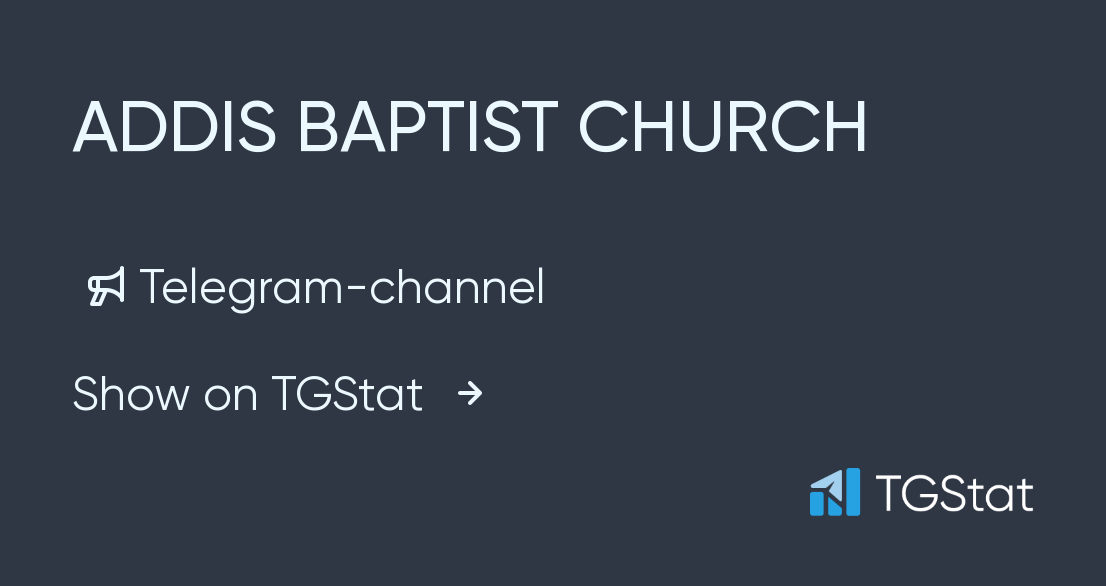 ADDIS BAPTIST CHURCH

Telegram-channel

Show on TGStat →

TGStat